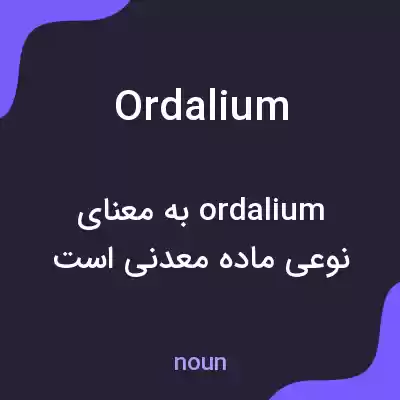 Ordalium

ordalium به معنای نوعی ماده معدنی است

noun